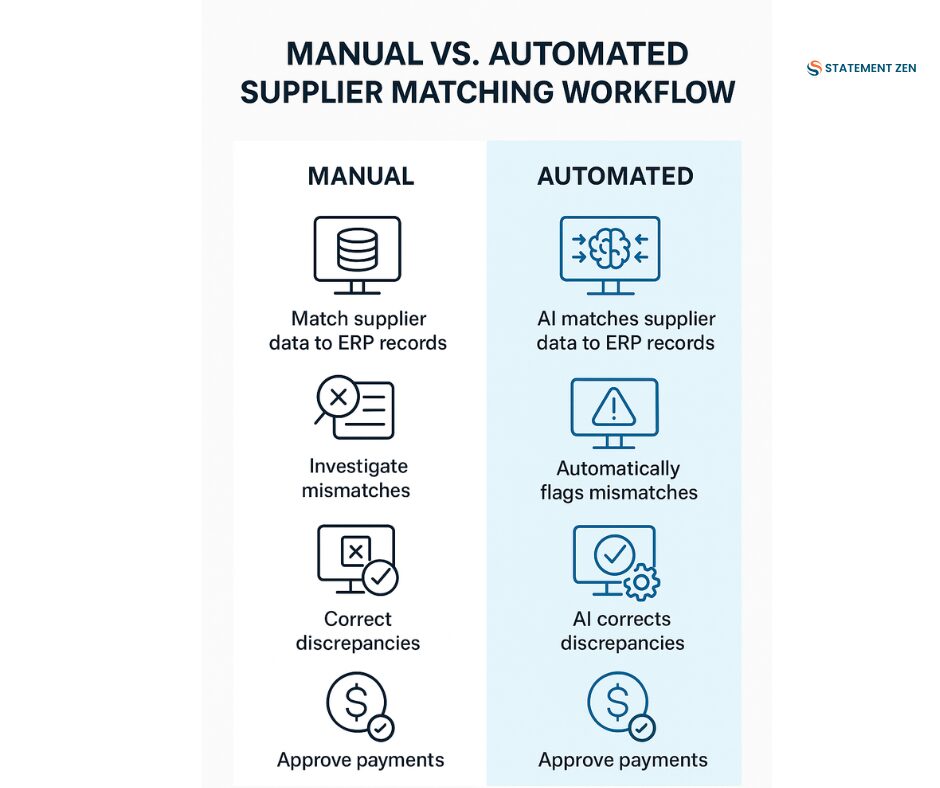 MANUAL VS. AUTOMATED SUPPLIER MATCHING WORKFLOW

STATEMENT ZEN

MANUAL

Match supplier data to ERP records

Investigate mismatches

Correct discrepancies

Approve payments

AUTOMATED

AI matches supplier data to ERP records

Automatically flags mismatches

AI corrects discrepancies

Approve payments